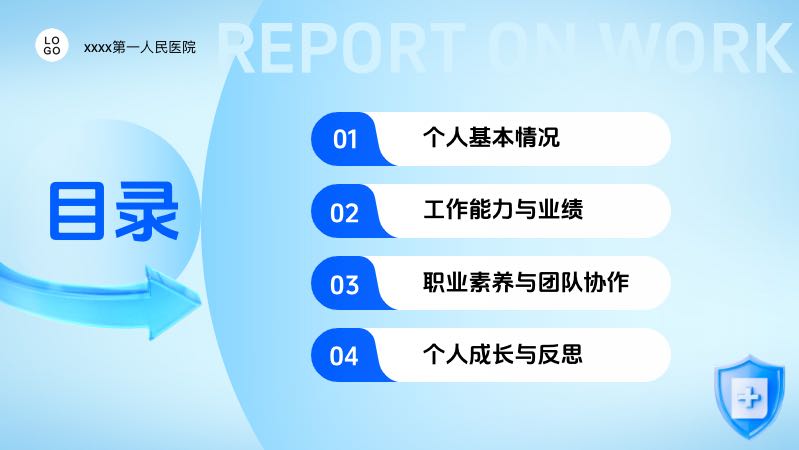 LO
GO

xxxx第一人民医院

REPORT ON WORK

目录

01 个人基本情况

02 工作能力与业绩

03 职业素养与团队协作

04 个人成长与反思